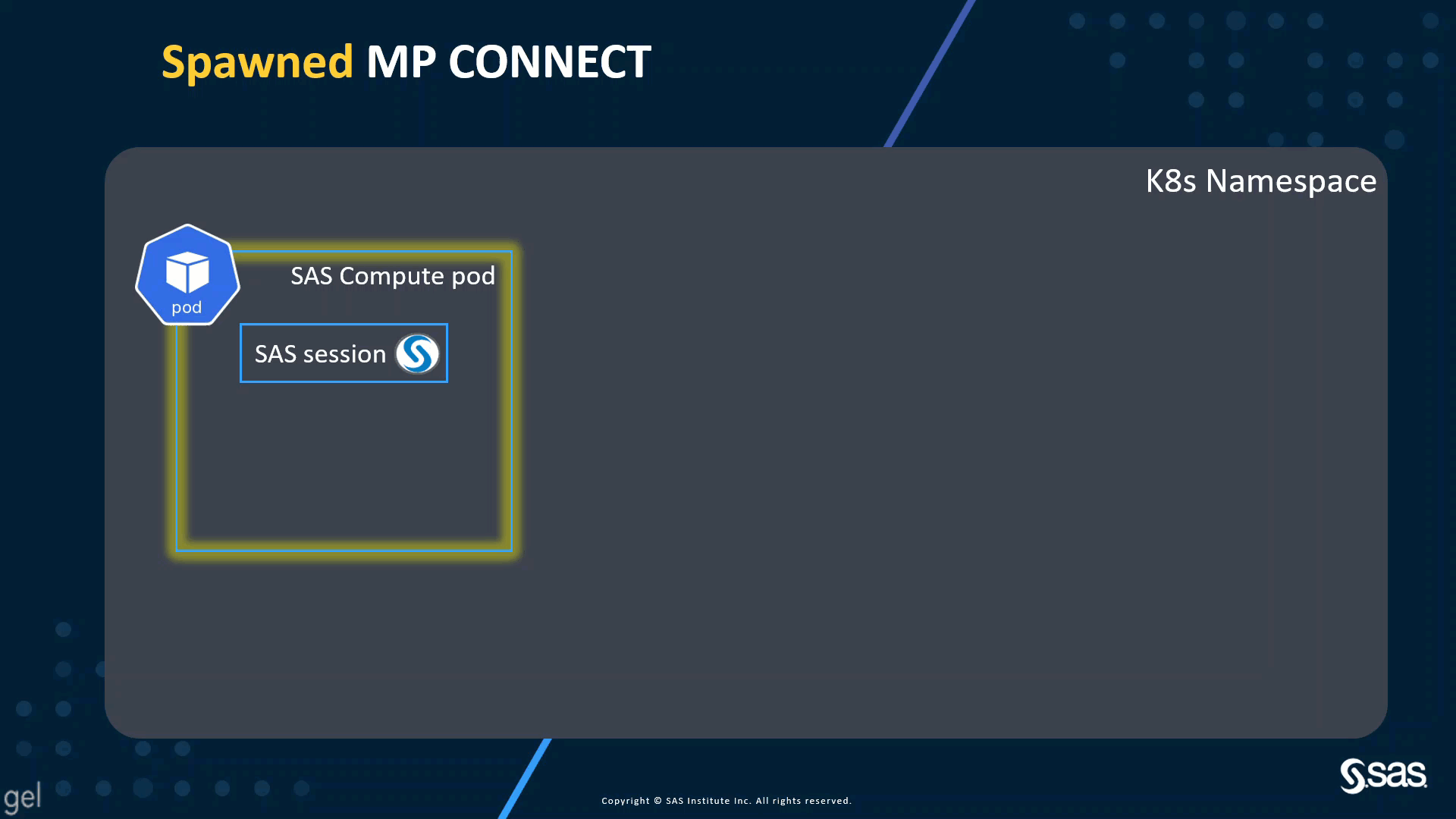 Spawned MP CONNECT

K8s Namespace

pod

SAS Compute pod

SAS session

gel

Copyright © SAS Institute Inc. All rights reserved.

sas